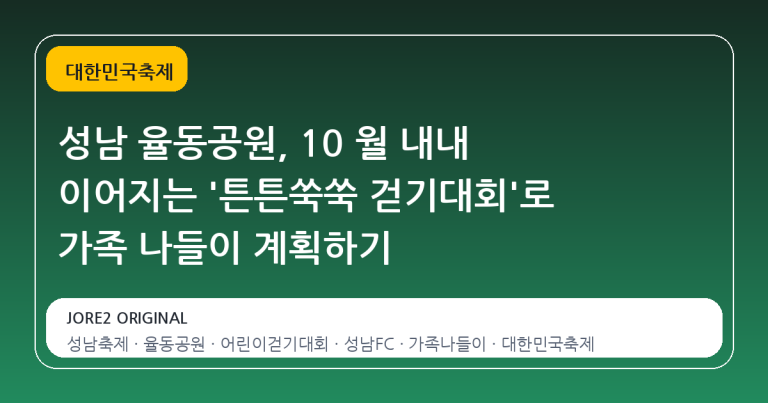 대한민국축제

성남 율동공원, 10 월 내내 이어지는 '튼튼쑥쑥 걷기대회'로 가족 나들이 계획하기

JORE2 ORIGINAL

성남축제 · 율동공원 · 어린이걷기대회 · 성남FC · 가족나들이 · 대한민국축제